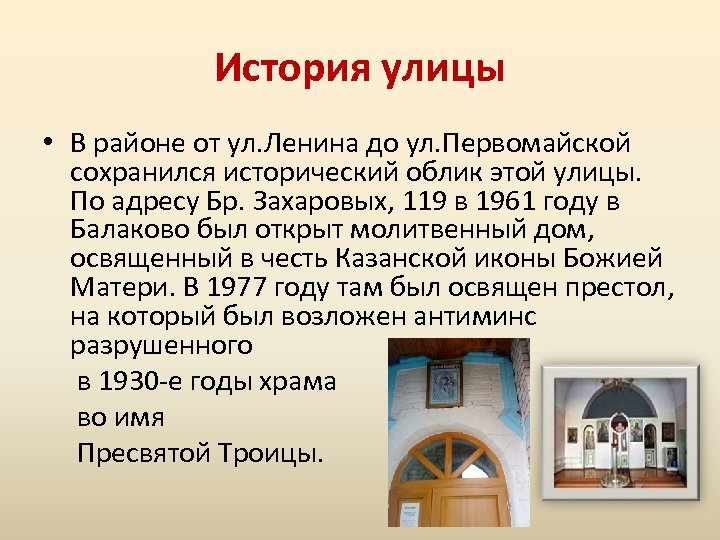 История улицы

• В районе от ул.Ленина до ул.Первомайской сохранился исторический облик этой улицы. По адресу Бр. Захаровых, 119 в 1961 году в Балаково был открыт молитвенный дом, освященный в честь Казанской иконы Божией Матери. В 1977 году там был освящен престол, на который был возложен антиминс разрушенного в 1930-е годы храма во имя Пресвятой Троицы.